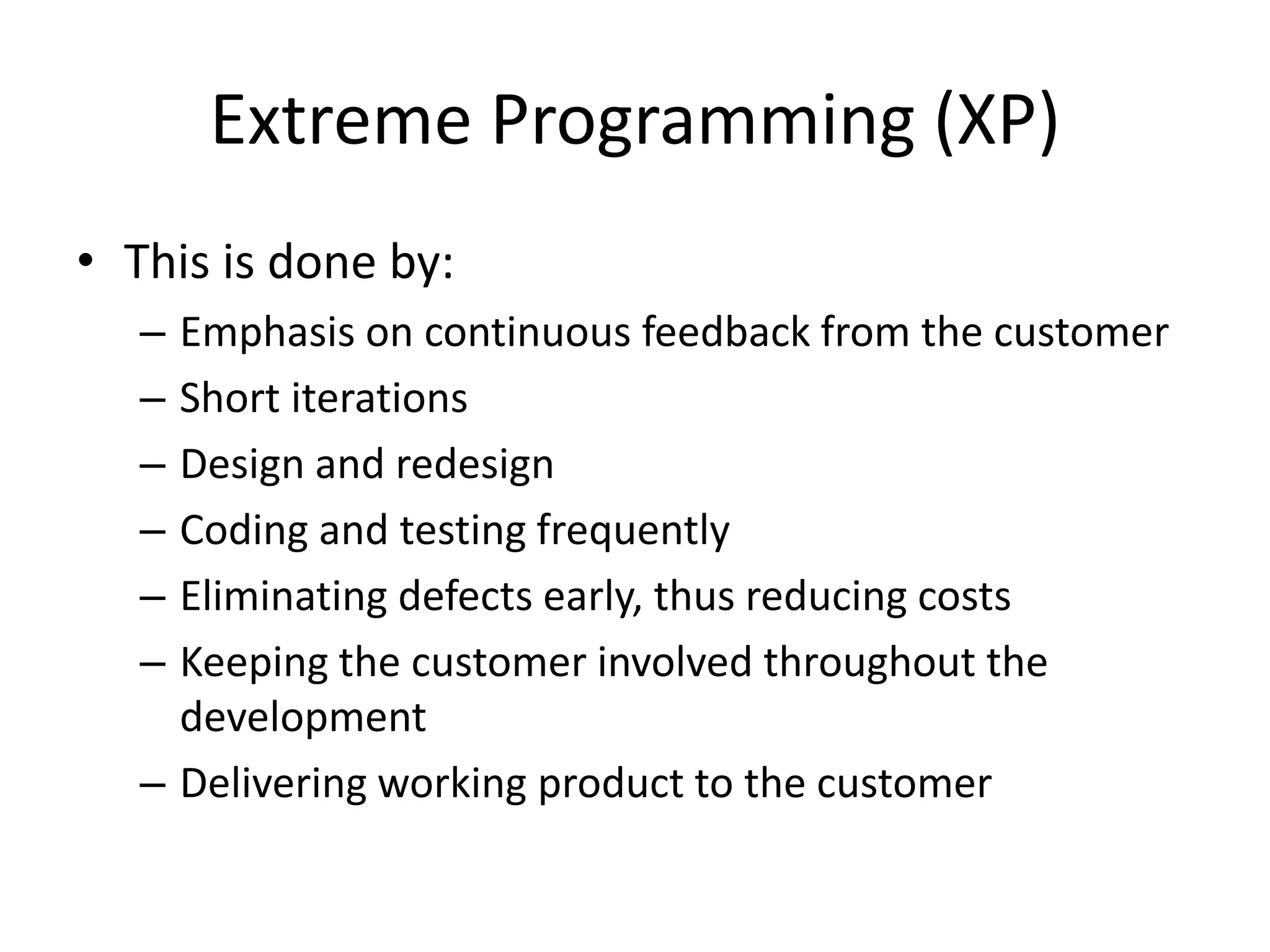 Extreme Programming (XP)

• This is done by:
– Emphasis on continuous feedback from the customer
– Short iterations
– Design and redesign
– Coding and testing frequently
– Eliminating defects early, thus reducing costs
– Keeping the customer involved throughout the development
– Delivering working product to the customer